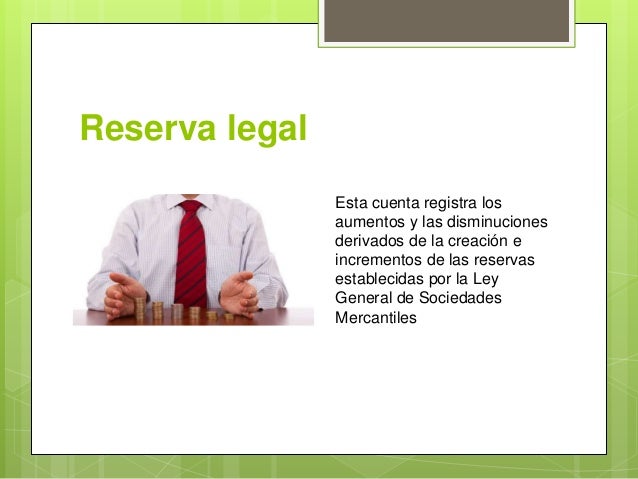 Reserva legal

Esta cuenta registra los aumentos y las disminuciones derivados de la creación e incrementos de las reservas establecidas por la Ley General de Sociedades Mercantiles